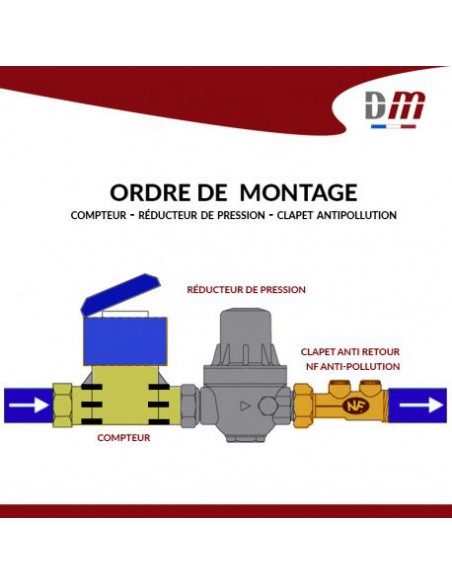 DM

ORDRE DE MONTAGE
COMPTEUR - RÉDUCTEUR DE PRESSION - CLAPET ANTIPOLLUTION

RÉDUCTEUR DE PRESSION

CLAPET ANTI RETOUR
NF ANTI-POLLUTION

NF

COMPTEUR